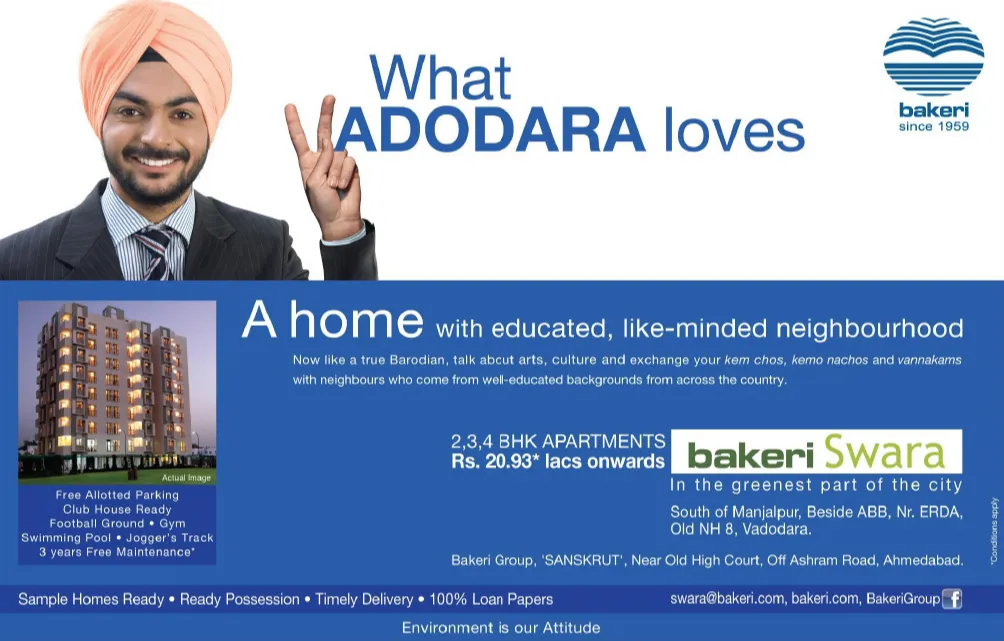 What
ADODARA loves

bakeri
since 1959

A home with educated, like-minded neighbourhood

Now like a true Barodian, talk abcut arts, culture and exchange your kem chos, kemo nachos and vannakams with neighbours who come from well-educated backgrounds from across the country.

Actual Image

Free Allotted Parking
Club House Ready
Football Ground • Gym
Swimming Pool • Jogger's Track
3 years Free Maintenance*

2,3,4 BHK APARTMENTS
Rs. 20.93* lacs onwards

bakeri Swara
In the greenest part of the city

South of Manjalpur, Beside ABB, Nr. ERDA, Old NH 8, Vadodara.

Bakeri Group, 'SANSKRUT', Near Old High Court, Off Ashram Road, Ahmedabad.

*Conditions apply

Sample Homes Ready • Ready Possession • Timely Delivery • 100% Loan Papers

swara@bakeri.com, bakeri.com, BakeriGroup f

Environment is our Attitude